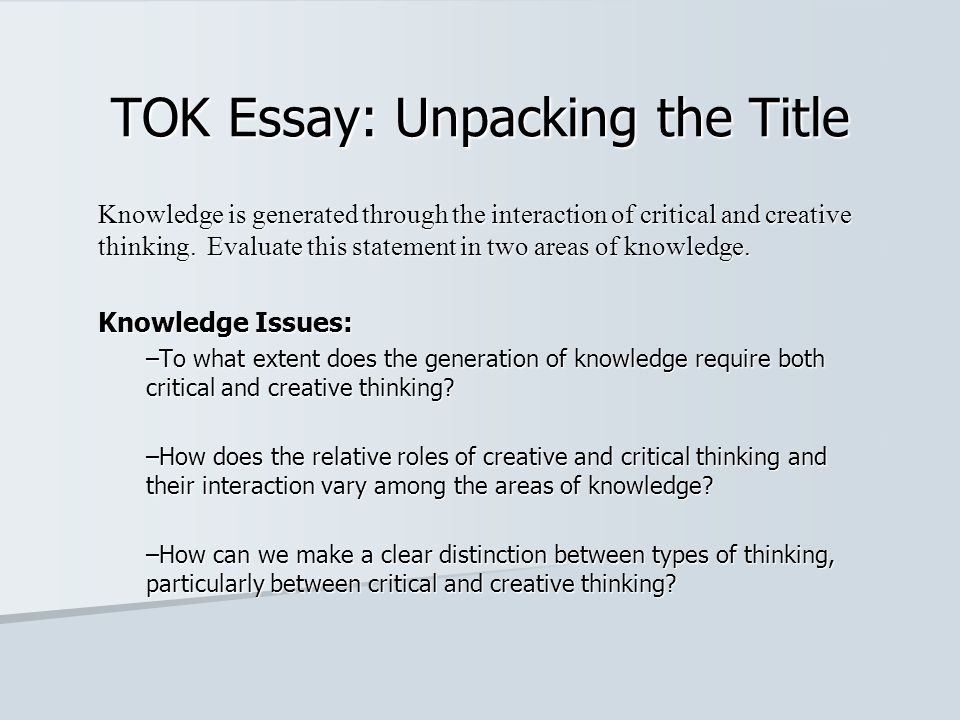 TOK Essay: Unpacking the Title

Knowledge is generated through the interaction of critical and creative thinking. Evaluate this statement in two areas of knowledge.

Knowledge Issues:

–To what extent does the generation of knowledge require both critical and creative thinking?

–How does the relative roles of creative and critical thinking and their interaction vary among the areas of knowledge?

–How can we make a clear distinction between types of thinking, particularly between critical and creative thinking?